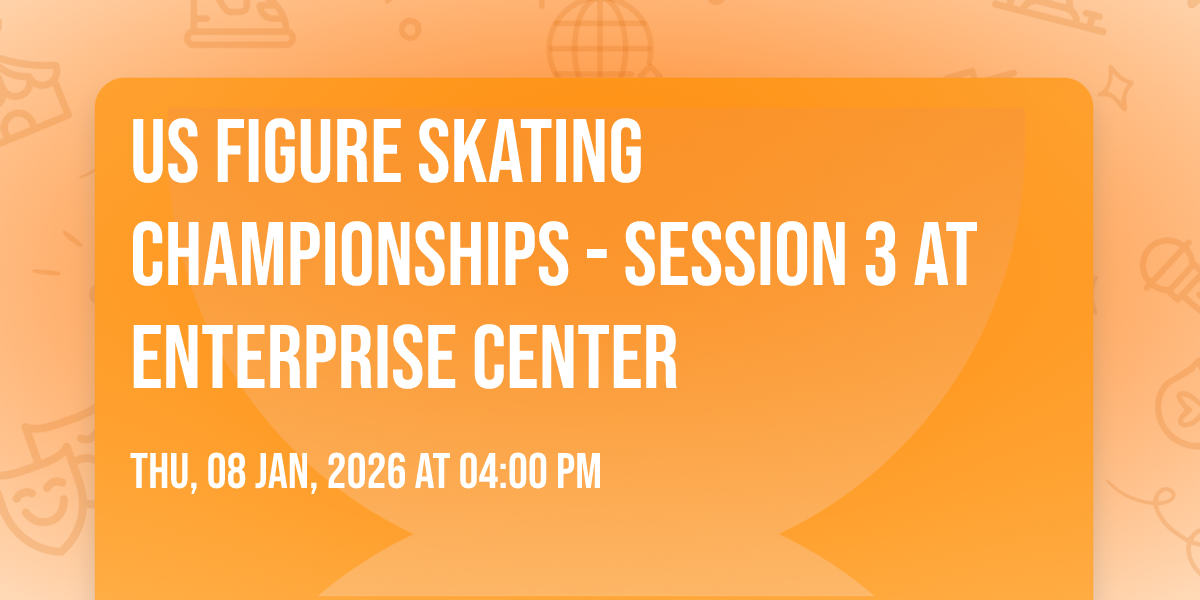 US FIGURE SKATING CHAMPIONSHIPS - SESSION 3 AT ENTERPRISE CENTER

THU, 08 JAN, 2026 AT 04:00 PM